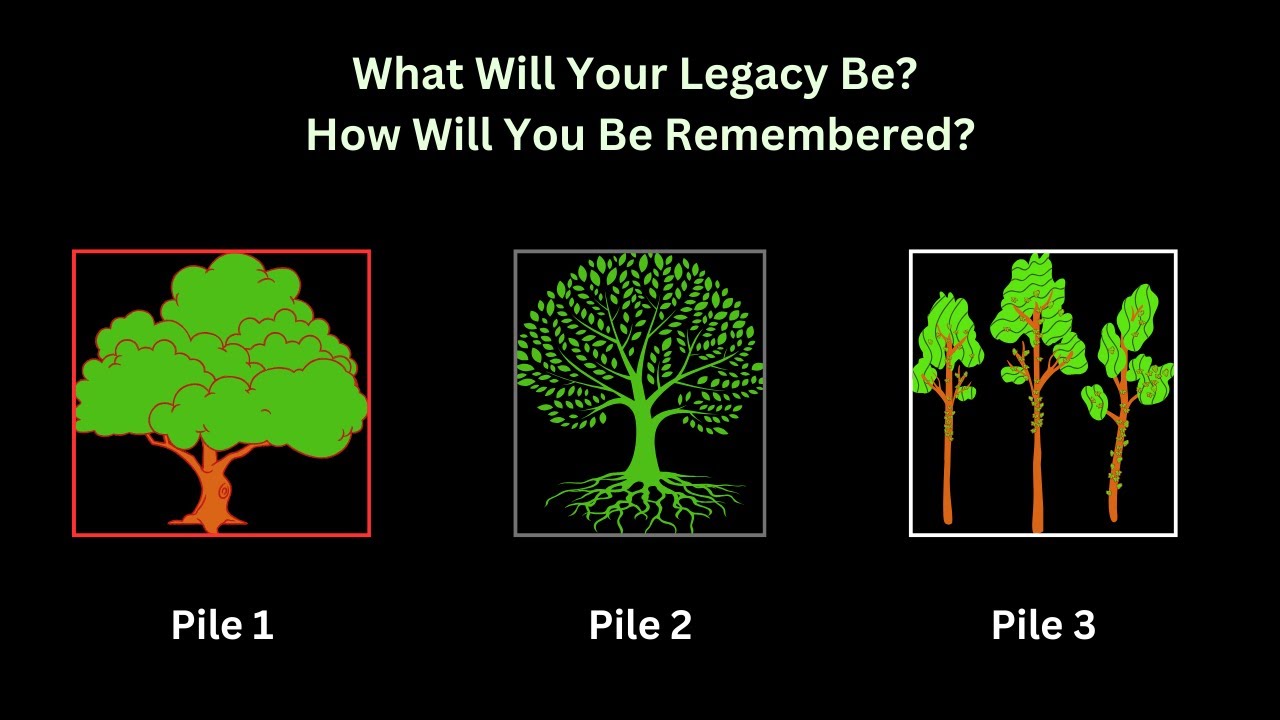 What Will Your Legacy Be?
How Will You Be Remembered?

Pile 1

Pile 2

Pile 3